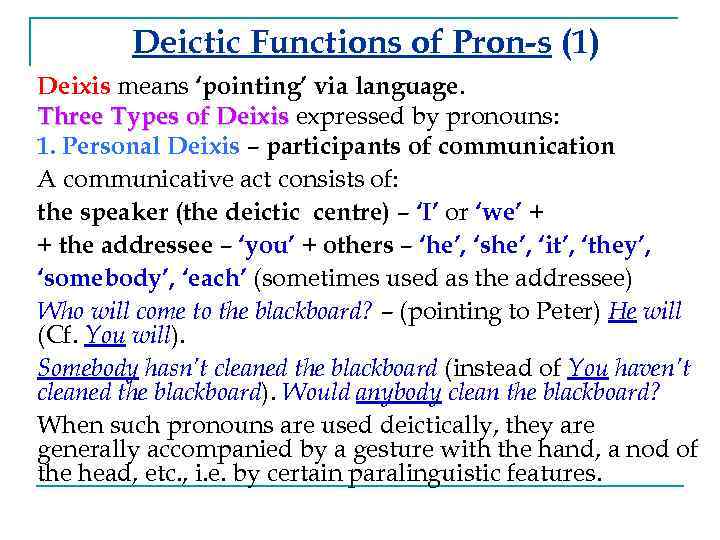 Deictic Functions of Pron-s (1)

Deixis means 'pointing' via language.
Three Types of Deixis expressed by pronouns:
1. Personal Deixis – participants of communication
A communicative act consists of:
the speaker (the deictic centre) – 'I' or 'we' +
+ the addressee – 'you' + others – 'he', 'she', 'it', 'they', 'somebody', 'each' (sometimes used as the addressee)
Who will come to the blackboard? – (pointing to Peter) He will (Cf. You will).
Somebody hasn't cleaned the blackboard (instead of You haven't cleaned the blackboard). Would anybody clean the blackboard?

When such pronouns are used deictically, they are generally accompanied by a gesture with the hand, a nod of the head, etc., i.e. by certain paralinguistic features.